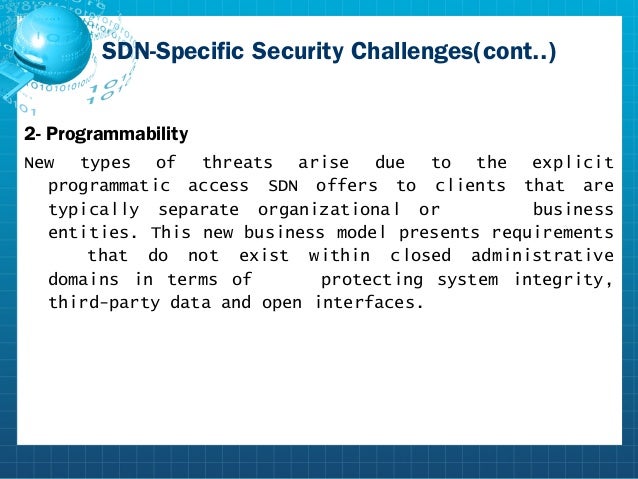 SDN-Specific Security Challenges(cont..)

2- Programmability

New types of threats arise due to the explicit programmatic access SDN offers to clients that are typically separate organizational or business entities. This new business model presents requirements that do not exist within closed administrative domains in terms of protecting system integrity, third-party data and open interfaces.